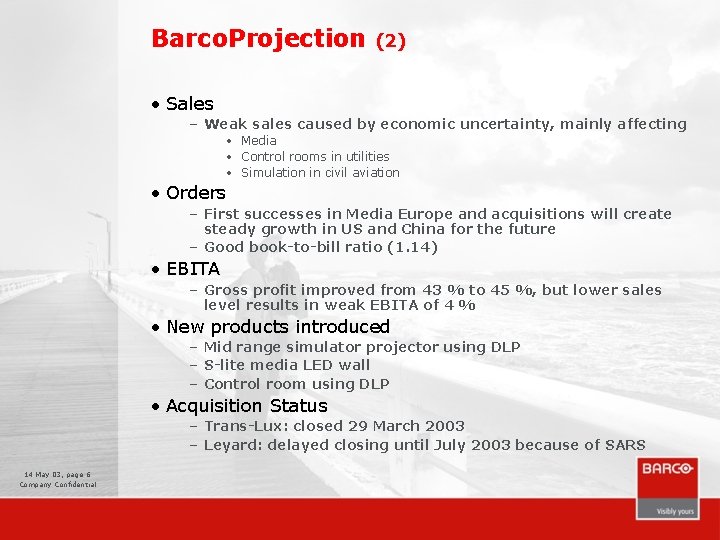 BarcoProjection (2)

• Sales
– Weak sales caused by economic uncertainty, mainly affecting
• Media
• Control rooms in utilities
• Simulation in civil aviation

• Orders
– First successes in Media Europe and acquisitions will create steady growth in US and China for the future
– Good book-to-bill ratio (1.14)

• EBITA
– Gross profit improved from 43 % to 45 %, but lower sales level results in weak EBITA of 4 %

• New products introduced
– Mid range simulator projector using DLP
– S-lite media LED wall
– Control room using DLP

• Acquisition Status
– Trans-Lux: closed 29 March 2003
– Leyard: delayed closing until July 2003 because of SARS

14 May 03, page 6
Company Confidential

BARCO
Visibly yours